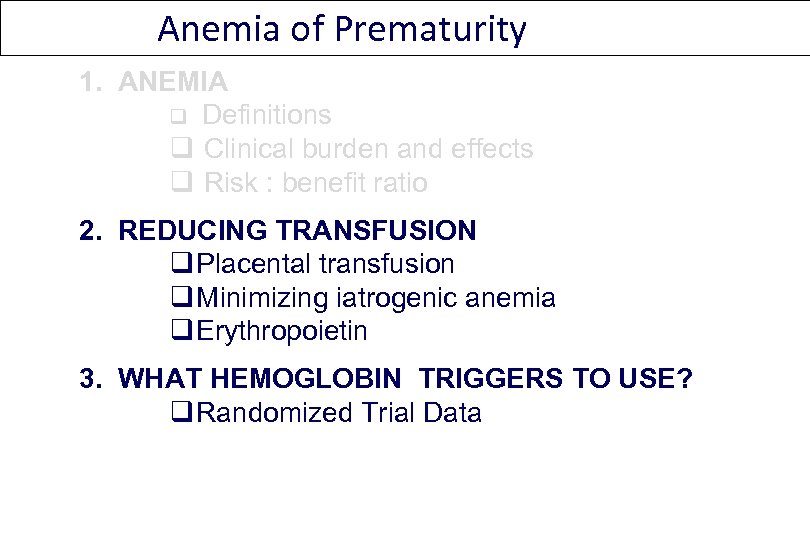 Anemia of Prematurity

1. ANEMIA
❑ Definitions
❑ Clinical burden and effects
❑ Risk : benefit ratio

2. REDUCING TRANSFUSION
❑ Placental transfusion
❑ Minimizing iatrogenic anemia
❑ Erythropoietin

3. WHAT HEMOGLOBIN TRIGGERS TO USE?
❑ Randomized Trial Data